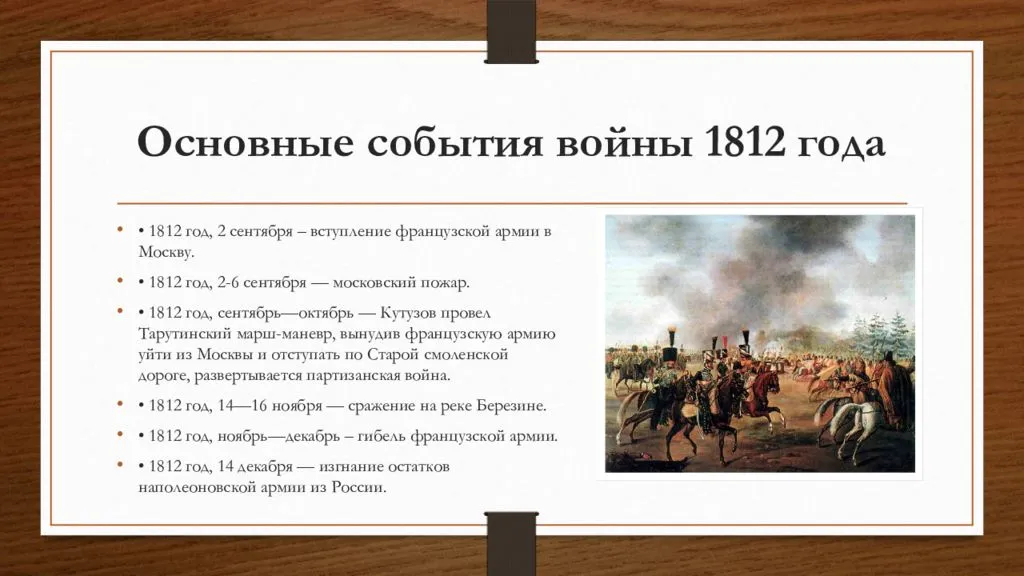 Основные события войны 1812 года

• • 1812 год, 2 сентября – вступление французской армии в Москву.

• • 1812 год, 2-6 сентября — московский пожар.

• • 1812 год, сентябрь—октябрь — Кутузов провел Тарутинский марш-маневр, вынудив французскую армию уйти из Москвы и отступать по Старой смоленской дороге, развертывается партизанская война.

• • 1812 год, 14—16 ноября — сражение на реке Березине.

• • 1812 год, ноябрь—декабрь – гибель французской армии.

• • 1812 год, 14 декабря — изгнание остатков наполеоновской армии из России.